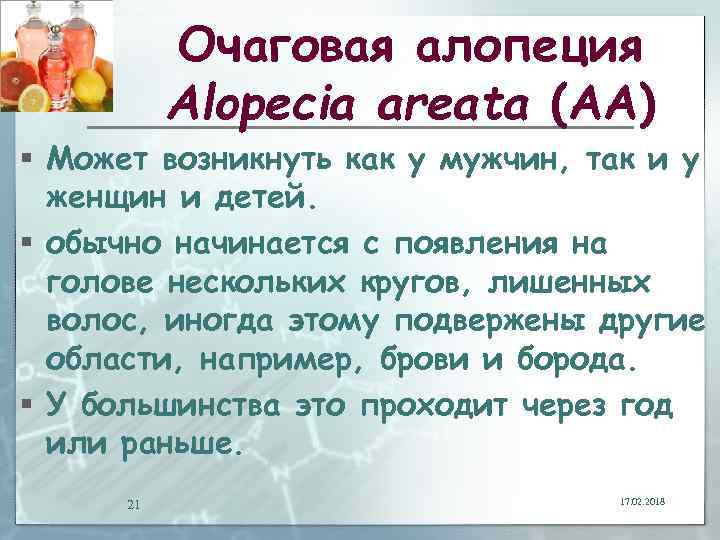 Очаговая алопеция
Alopecia areata (AA)

▪ Может возникнуть как у мужчин, так и у женщин и детей.
▪ обычно начинается с появления на голове нескольких кругов, лишенных волос, иногда этому подвержены другие области, например, брови и борода.
▪ У большинства это проходит через год или раньше.

21

17.02.2018